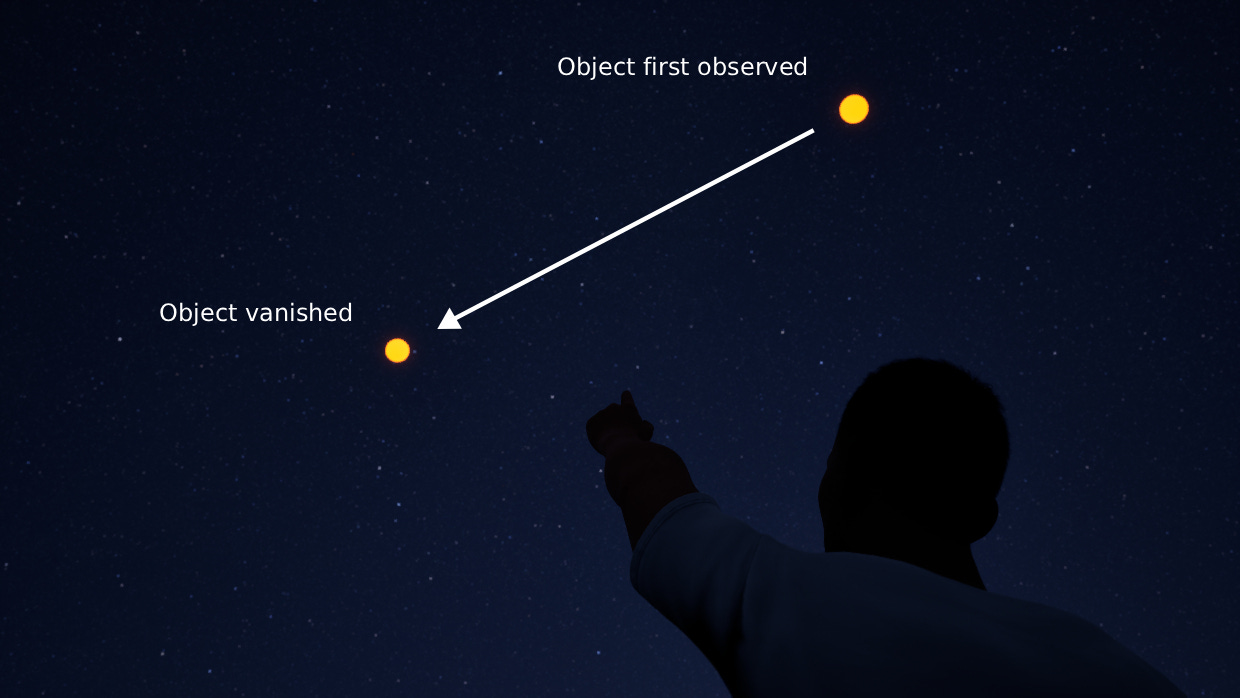 Object first observed

Object vanished